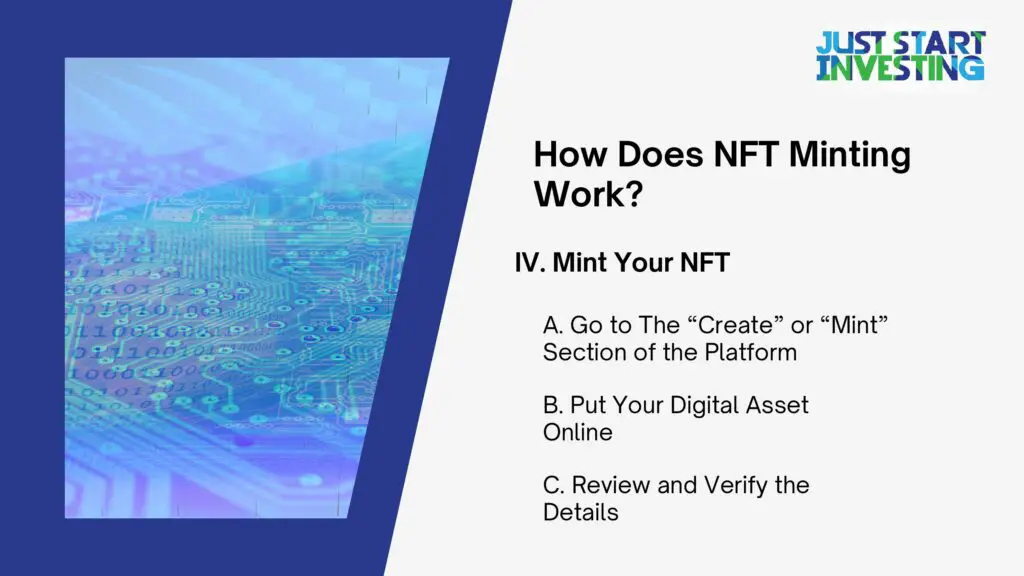 JUST START INVESTING

How Does NFT Minting Work?

IV. Mint Your NFT

A. Go to The “Create” or “Mint” Section of the Platform

B. Put Your Digital Asset Online

C. Review and Verify the Details